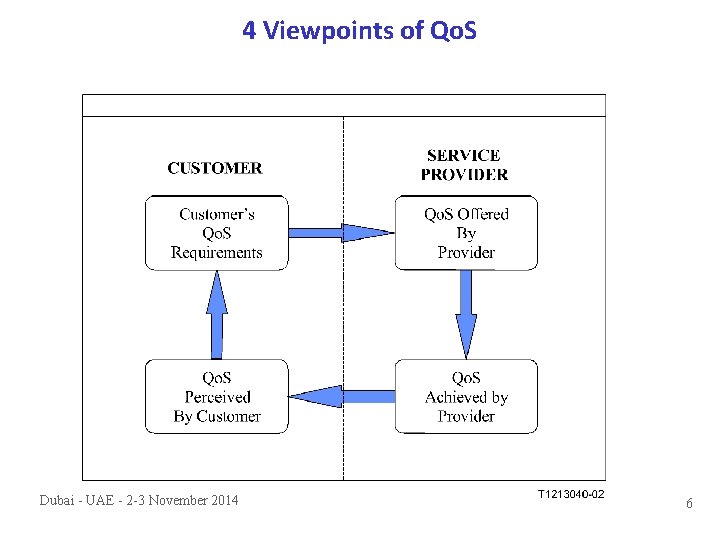 4 Viewpoints of QoS

CUSTOMER

SERVICE PROVIDER

Customer's QoS Requirements

QoS Offered By Provider

QoS Perceived By Customer

QoS Achieved by Provider

T1213040-02

Dubai - UAE - 2-3 November 2014

6